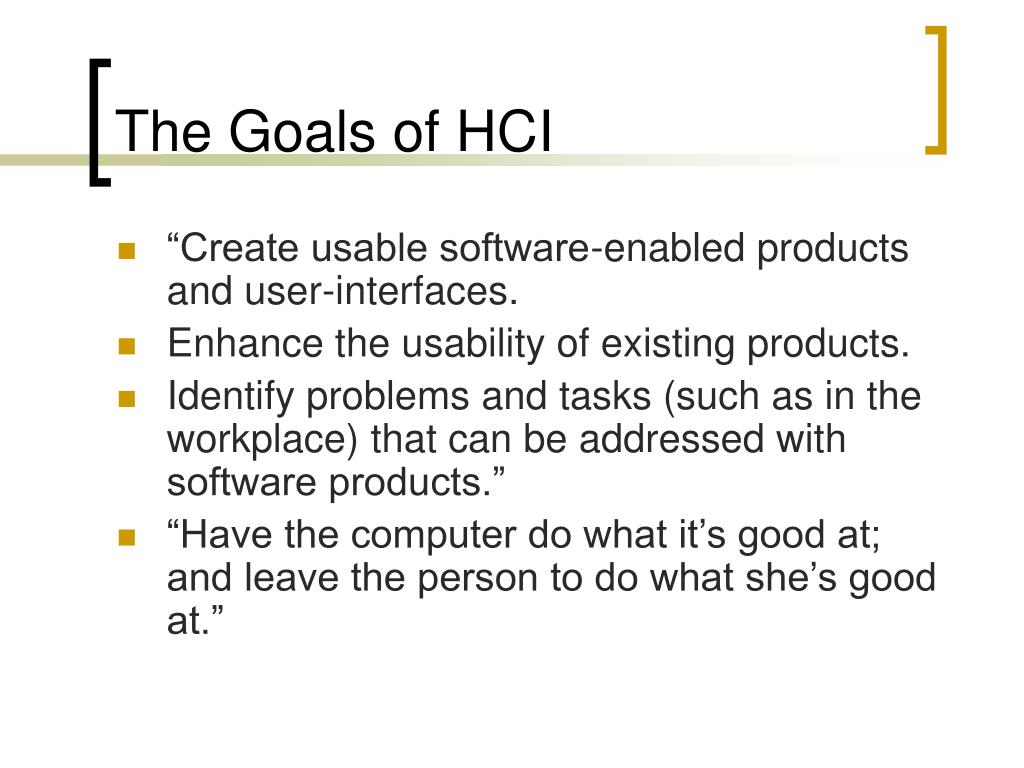 The Goals of HCI

- “Create usable software-enabled products and user-interfaces.
- Enhance the usability of existing products.
- Identify problems and tasks (such as in the workplace) that can be addressed with software products.”
- “Have the computer do what it’s good at; and leave the person to do what she’s good at.”